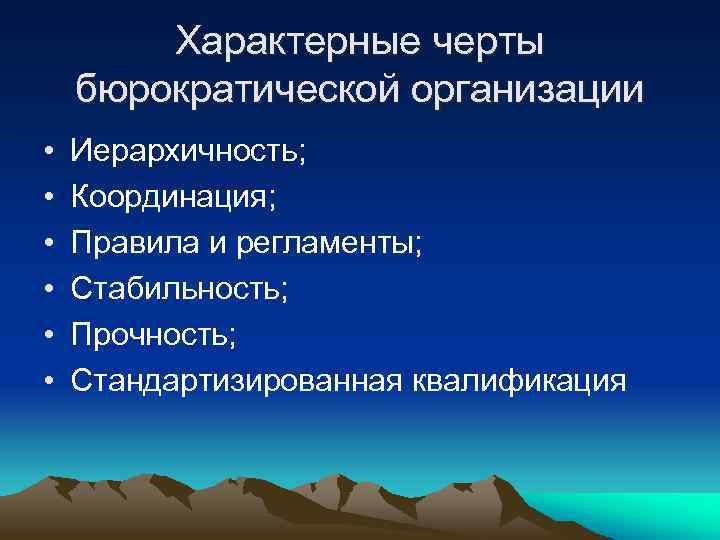 Характерные черты бюрократической организации

• Иерархичность;
• Координация;
• Правила и регламенты;
• Стабильность;
• Прочность;
• Стандартизированная квалификация